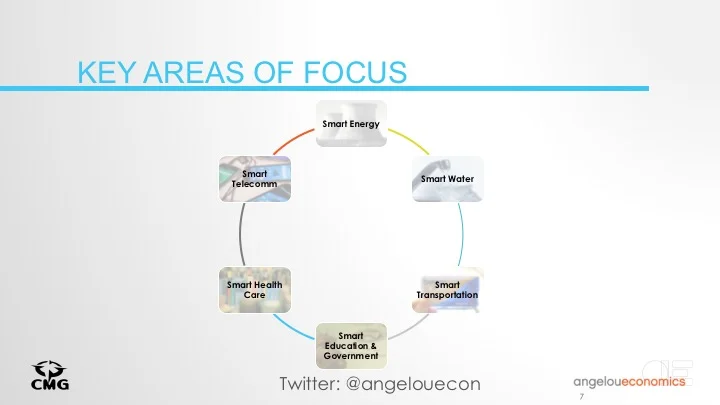 KEY AREAS OF FOCUS

Smart Energy

Smart Water

Smart Transportation

Smart Education & Government

Smart Health Care

Smart Telecomm

CMG

Twitter: @angelouecon

angeloueconomics

7